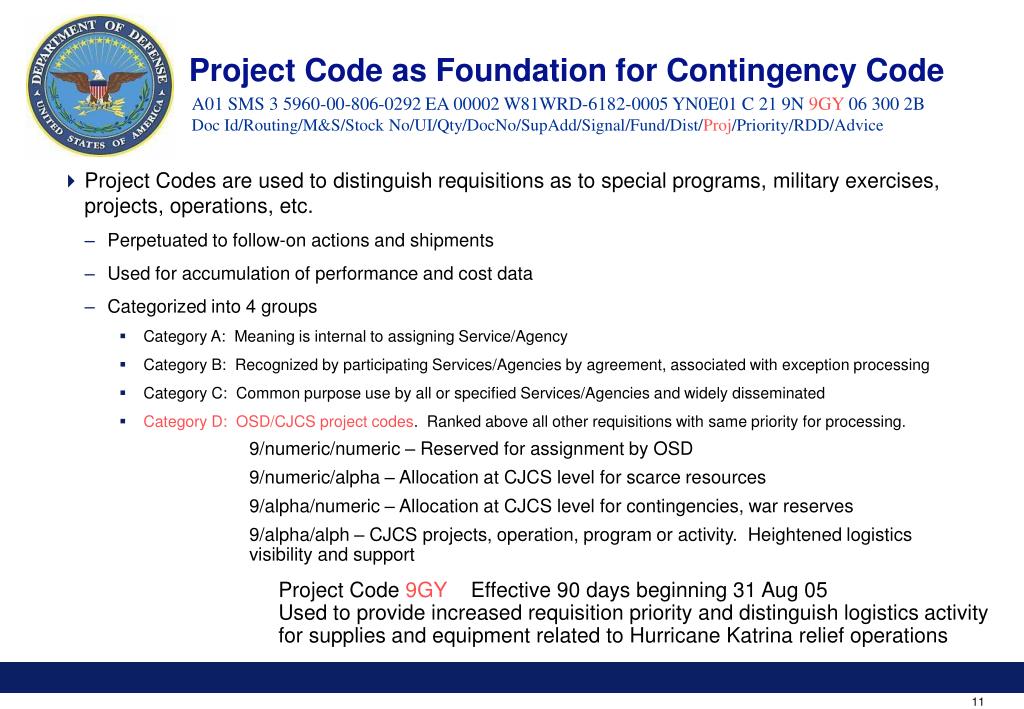 DEPARTMENT OF DEFENSE
UNITED STATES OF AMERICA

Project Code as Foundation for Contingency Code

A01 SMS 3 5960-00-806-0292 EA 00002 W81WRD-6182-0005 YN0E01 C 21 9N 9GY 06 300 2B
Doc Id/Routing/M&S/Stock No/UI/Qty/DocNo/SupAdd/Signal/Fund/Dist/Proj/Priority/RDD/Advice

Project Codes are used to distinguish requisitions as to special programs, military exercises, projects, operations, etc.

– Perpetuated to follow-on actions and shipments

– Used for accumulation of performance and cost data

– Categorized into 4 groups

▪ Category A: Meaning is internal to assigning Service/Agency

▪ Category B: Recognized by participating Services/Agencies by agreement, associated with exception processing

▪ Category C: Common purpose use by all or specified Services/Agencies and widely disseminated

▪ Category D: OSD/CJCS project codes. Ranked above all other requisitions with same priority for processing.

9/numeric/numeric – Reserved for assignment by OSD

9/numeric/alpha – Allocation at CJCS level for scarce resources

9/alpha/numeric – Allocation at CJCS level for contingencies, war reserves

9/alpha/alph – CJCS projects, operation, program or activity. Heightened logistics visibility and support

Project Code 9GY Effective 90 days beginning 31 Aug 05
Used to provide increased requisition priority and distinguish logistics activity for supplies and equipment related to Hurricane Katrina relief operations

11